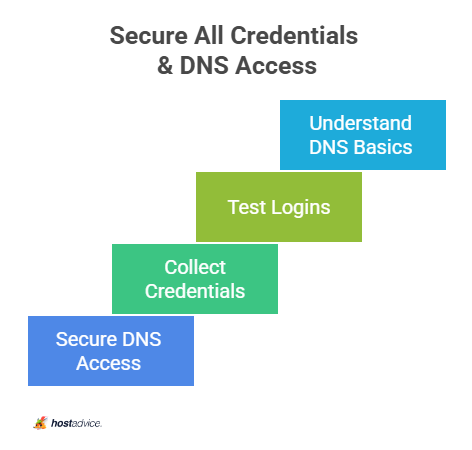 Secure All Credentials & DNS Access

Understand DNS Basics

Test Logins

Collect Credentials

Secure DNS Access

hostadvice.